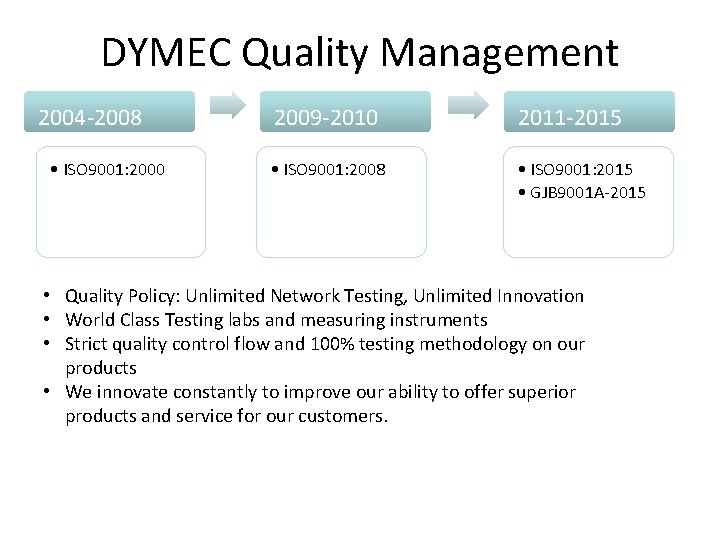 DYMEC Quality Management

2004-2008

• ISO9001:2000

2009-2010

• ISO9001:2008

2011-2015

• ISO9001:2015
• GJB9001A-2015

• Quality Policy: Unlimited Network Testing, Unlimited Innovation
• World Class Testing labs and measuring instruments
• Strict quality control flow and 100% testing methodology on our products
• We innovate constantly to improve our ability to offer superior products and service for our customers.